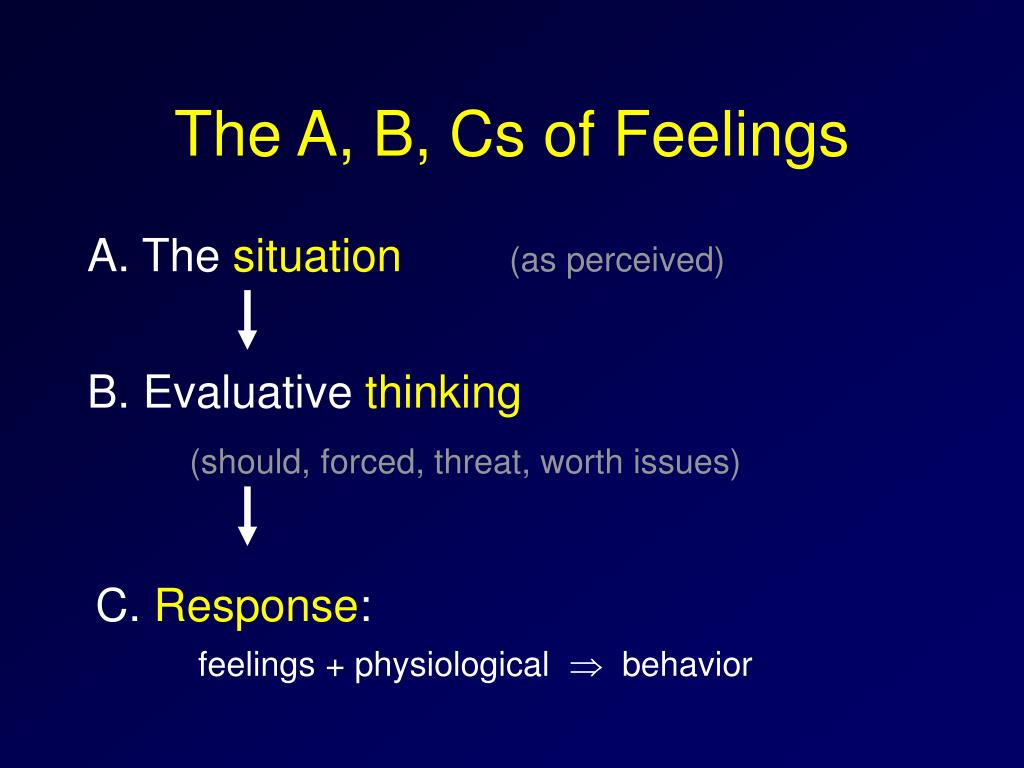 The A, B, Cs of Feelings

A. The situation (as perceived)

B. Evaluative thinking

(should, forced, threat, worth issues)

C. Response:

feelings + physiological $\Rightarrow$ behavior